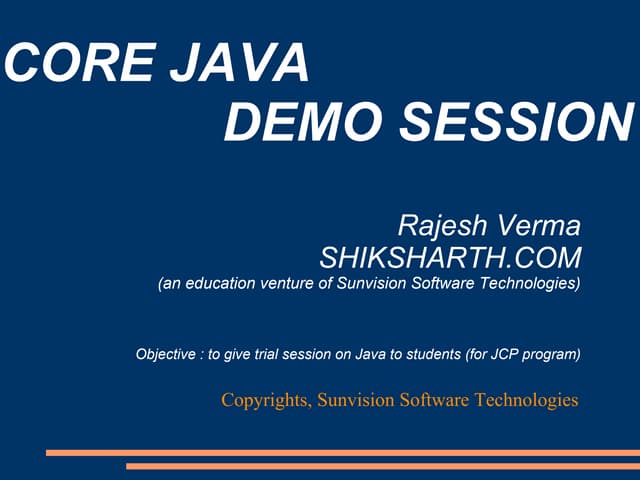 CORE JAVA
DEMO SESSION

Rajesh Verma
SHIKSHARTH.COM
(an education venture of Sunvision Software Technologies)

Objective : to give trial session on Java to students (for JCP program)

Copyrights, Sunvision Software Technologies